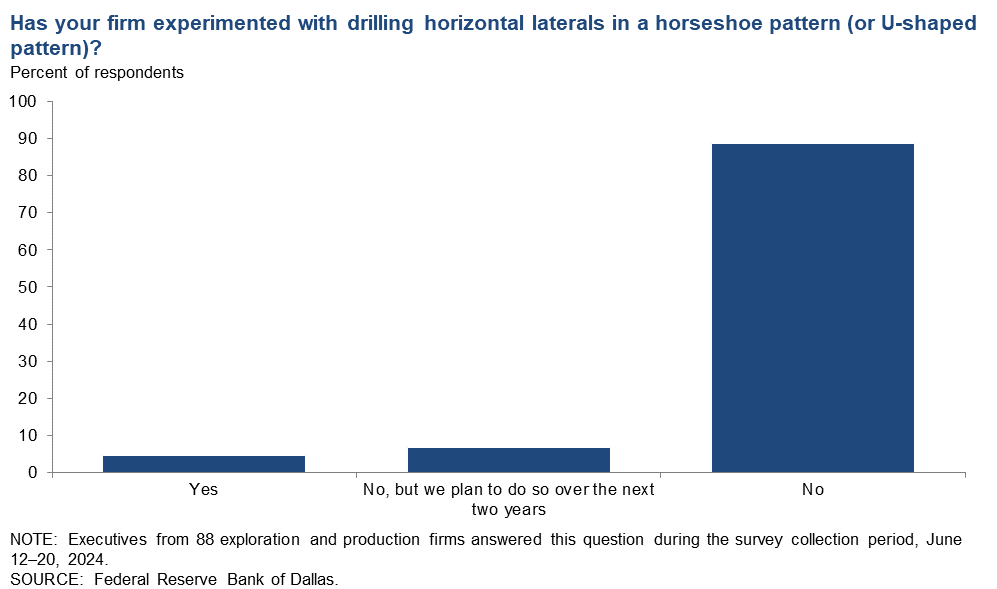 Has your firm experimented with drilling horizontal laterals in a horseshoe pattern (or U-shaped pattern)?
Percent of respondents

100
90
80
70
60
50
40
30
20
10
0

Yes
No, but we plan to do so over the next two years
No

NOTE: Executives from 88 exploration and production firms answered this question during the survey collection period, June 12–20, 2024.
SOURCE: Federal Reserve Bank of Dallas.